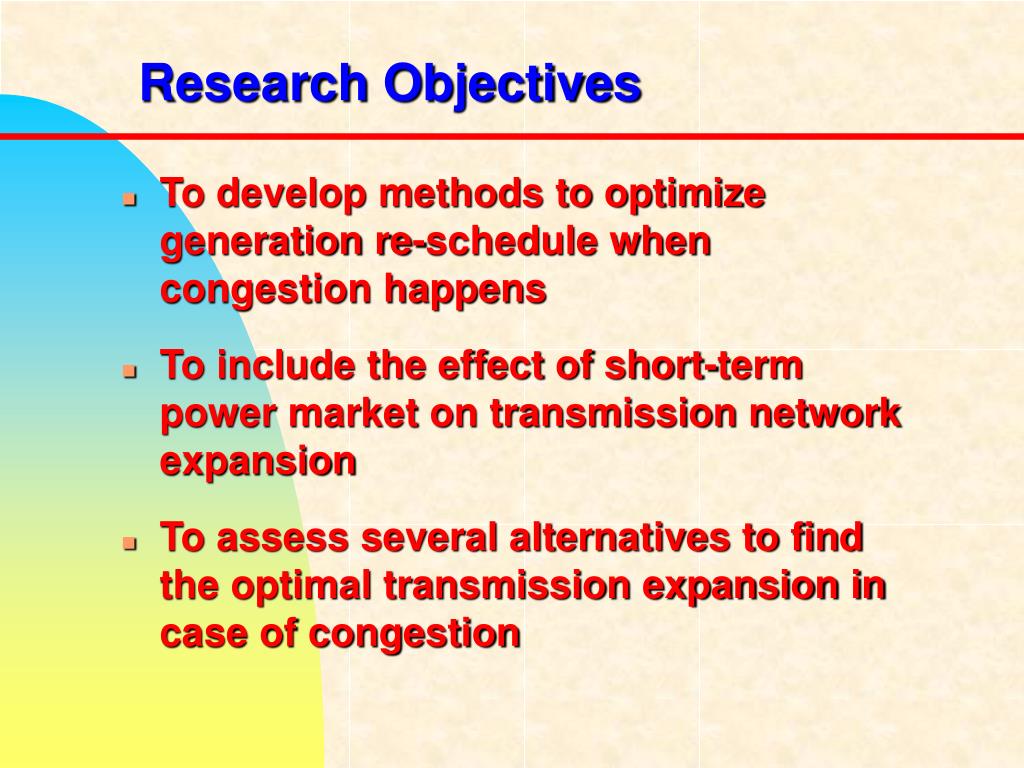 Research Objectives

- To develop methods to optimize generation re-schedule when congestion happens
- To include the effect of short-term power market on transmission network expansion
- To assess several alternatives to find the optimal transmission expansion in case of congestion